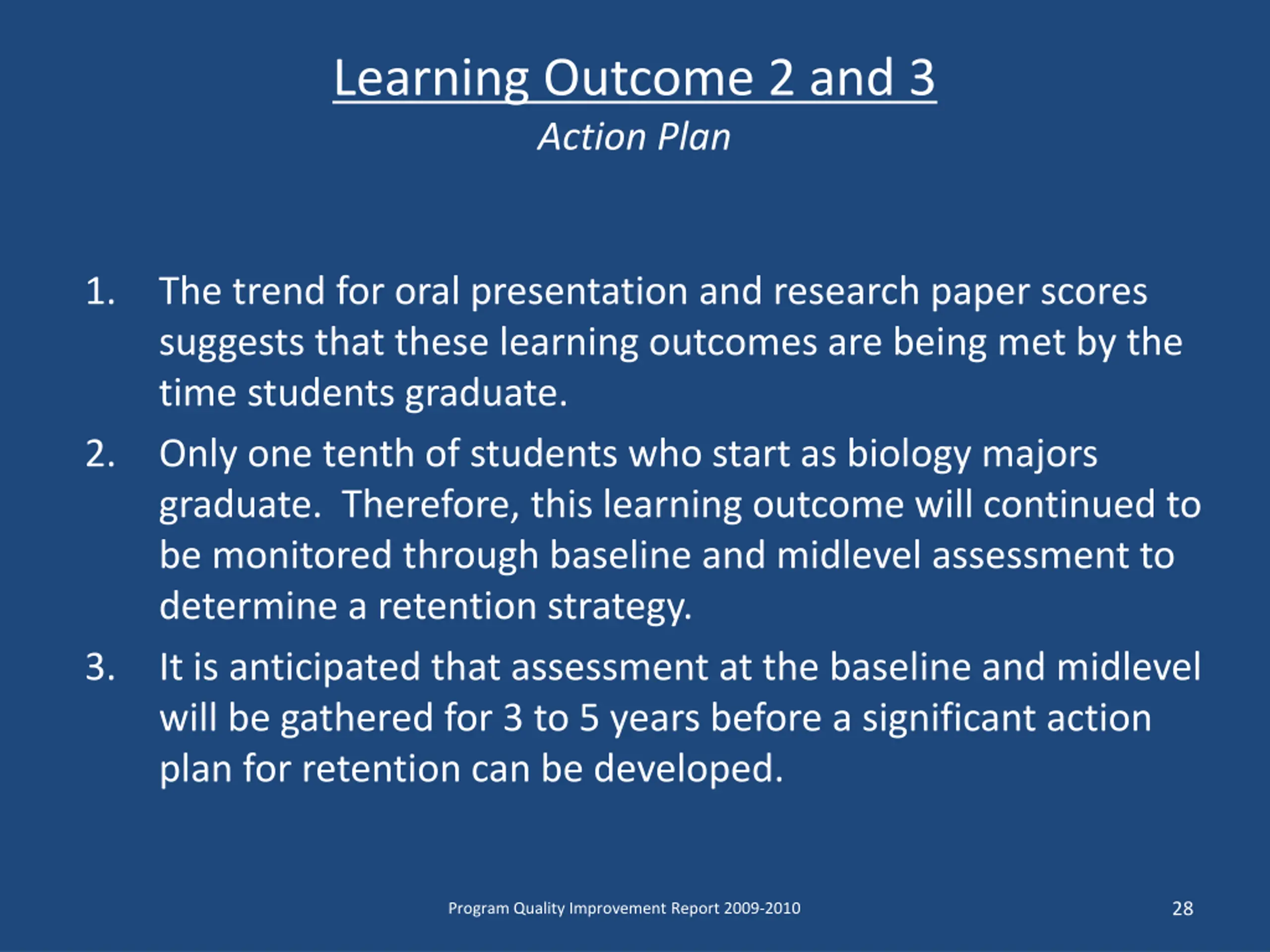 Learning Outcome 2 and 3
Action Plan

1. The trend for oral presentation and research paper scores suggests that these learning outcomes are being met by the time students graduate.
2. Only one tenth of students who start as biology majors graduate. Therefore, this learning outcome will continued to be monitored through baseline and midlevel assessment to determine a retention strategy.
3. It is anticipated that assessment at the baseline and midlevel will be gathered for 3 to 5 years before a significant action plan for retention can be developed.

Program Quality Improvement Report 2009-2010

28